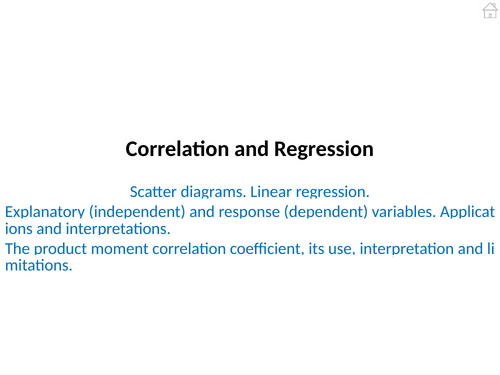 Correlation and Regression

Scatter diagrams. Linear regression.

Explanatory (independent) and response (dependent) variables. Applications and interpretations.

The product moment correlation coefficient, its use, interpretation and limitations.